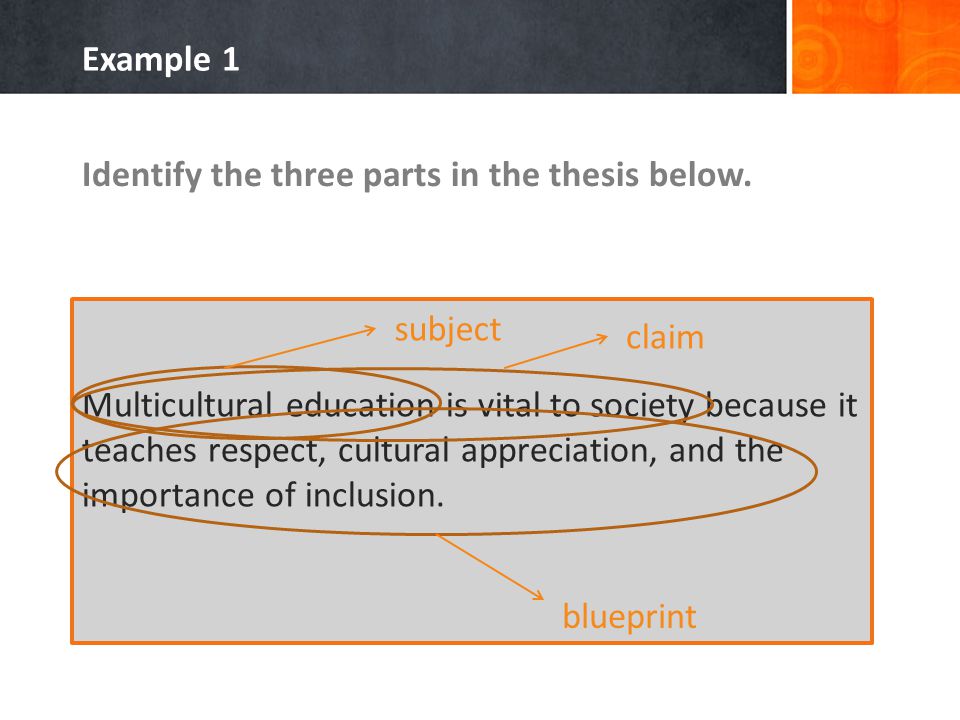 Example 1

Identify the three parts in the thesis below.

subject

claim

Multicultural education is vital to society because it teaches respect, cultural appreciation, and the importance of inclusion.

blueprint